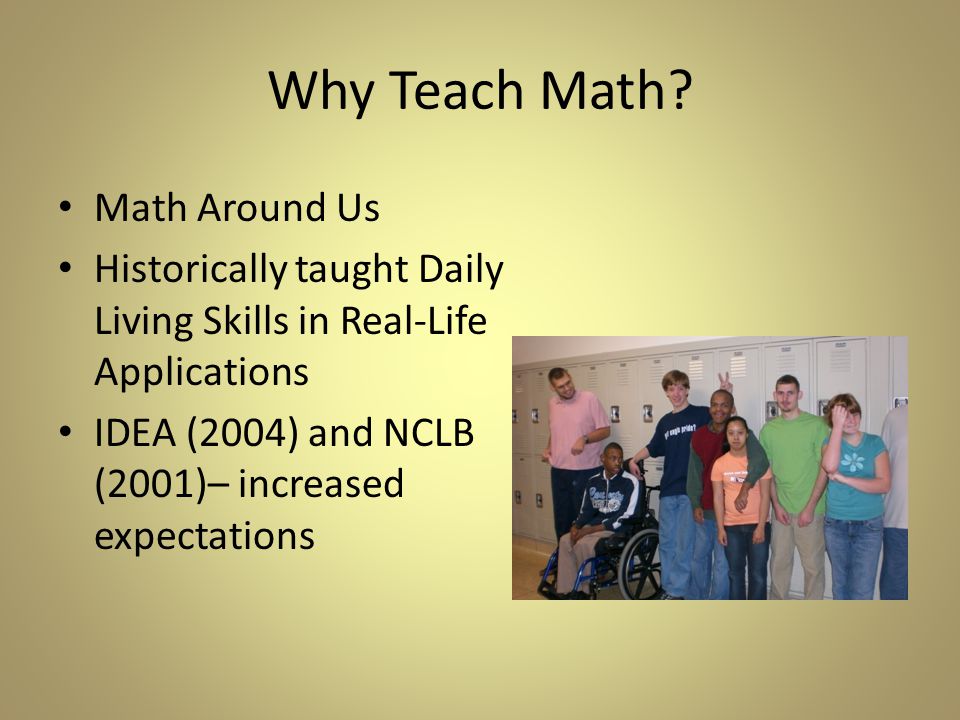 Why Teach Math?

• Math Around Us
• Historically taught Daily Living Skills in Real-Life Applications
• IDEA (2004) and NCLB (2001)– increased expectations